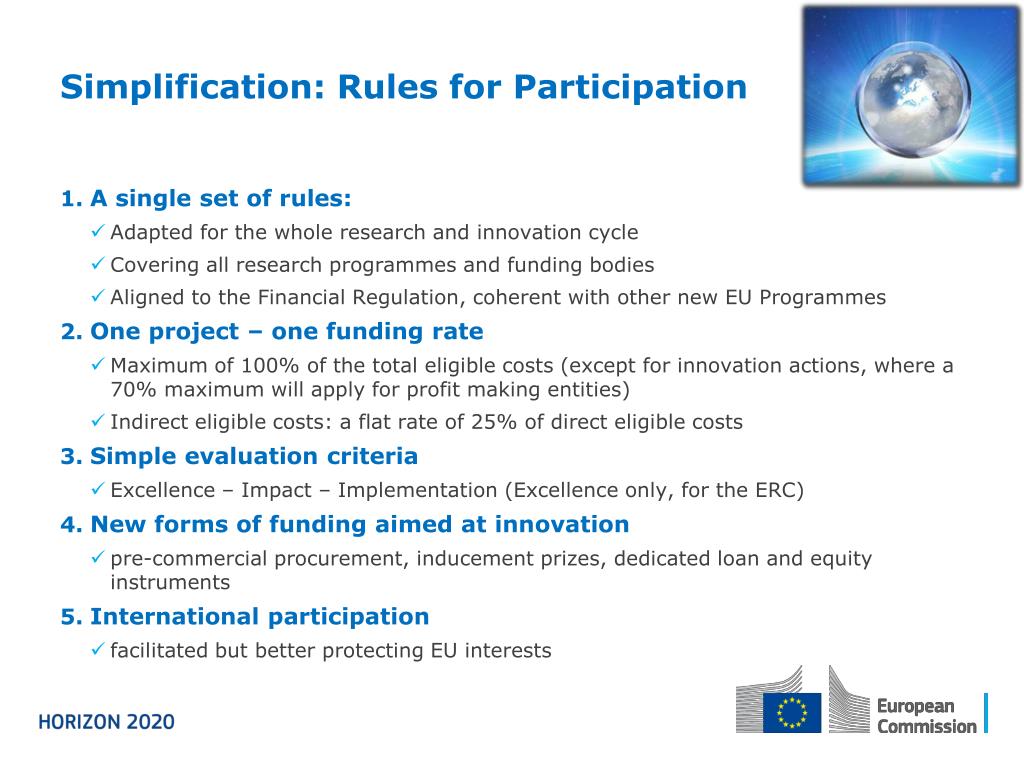 Simplification: Rules for Participation

1. A single set of rules:

✓ Adapted for the whole research and innovation cycle

✓ Covering all research programmes and funding bodies

✓ Aligned to the Financial Regulation, coherent with other new EU Programmes

2. One project – one funding rate

✓ Maximum of 100% of the total eligible costs (except for innovation actions, where a 70% maximum will apply for profit making entities)

✓ Indirect eligible costs: a flat rate of 25% of direct eligible costs

3. Simple evaluation criteria

✓ Excellence – Impact – Implementation (Excellence only, for the ERC)

4. New forms of funding aimed at innovation

✓ pre-commercial procurement, inducement prizes, dedicated loan and equity instruments

5. International participation

✓ facilitated but better protecting EU interests

HORIZON 2020

European Commission